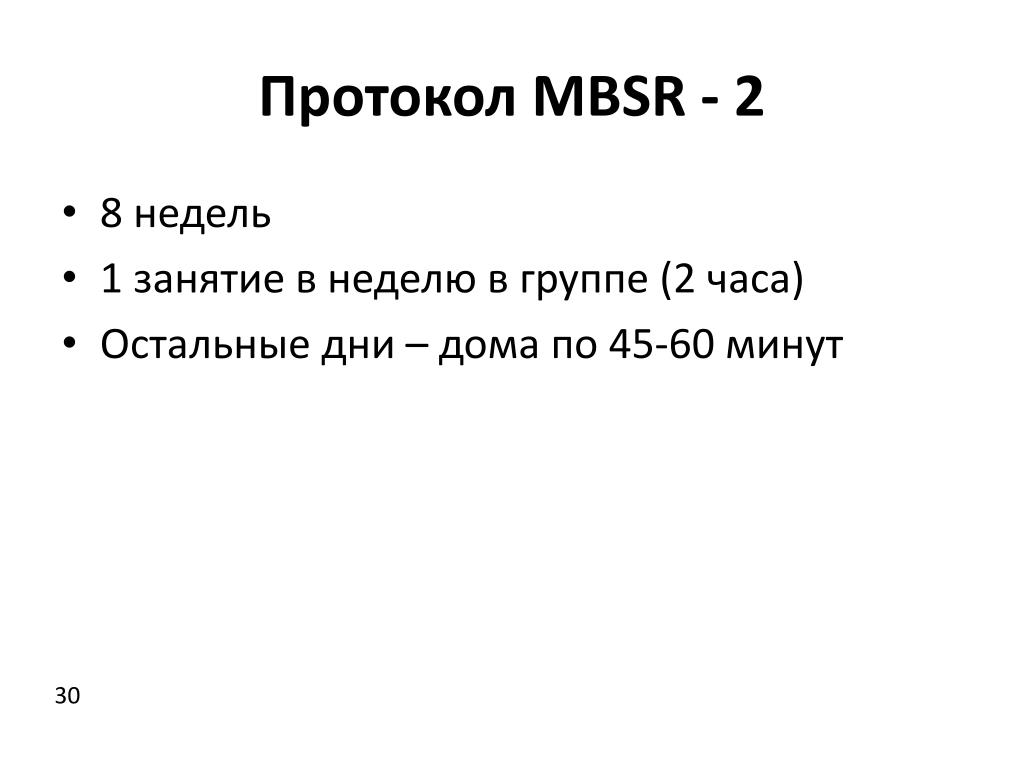 Протокол MBSR - 2

• 8 недель
• 1 занятие в неделю в группе (2 часа)
• Остальные дни – дома по 45-60 минут

30